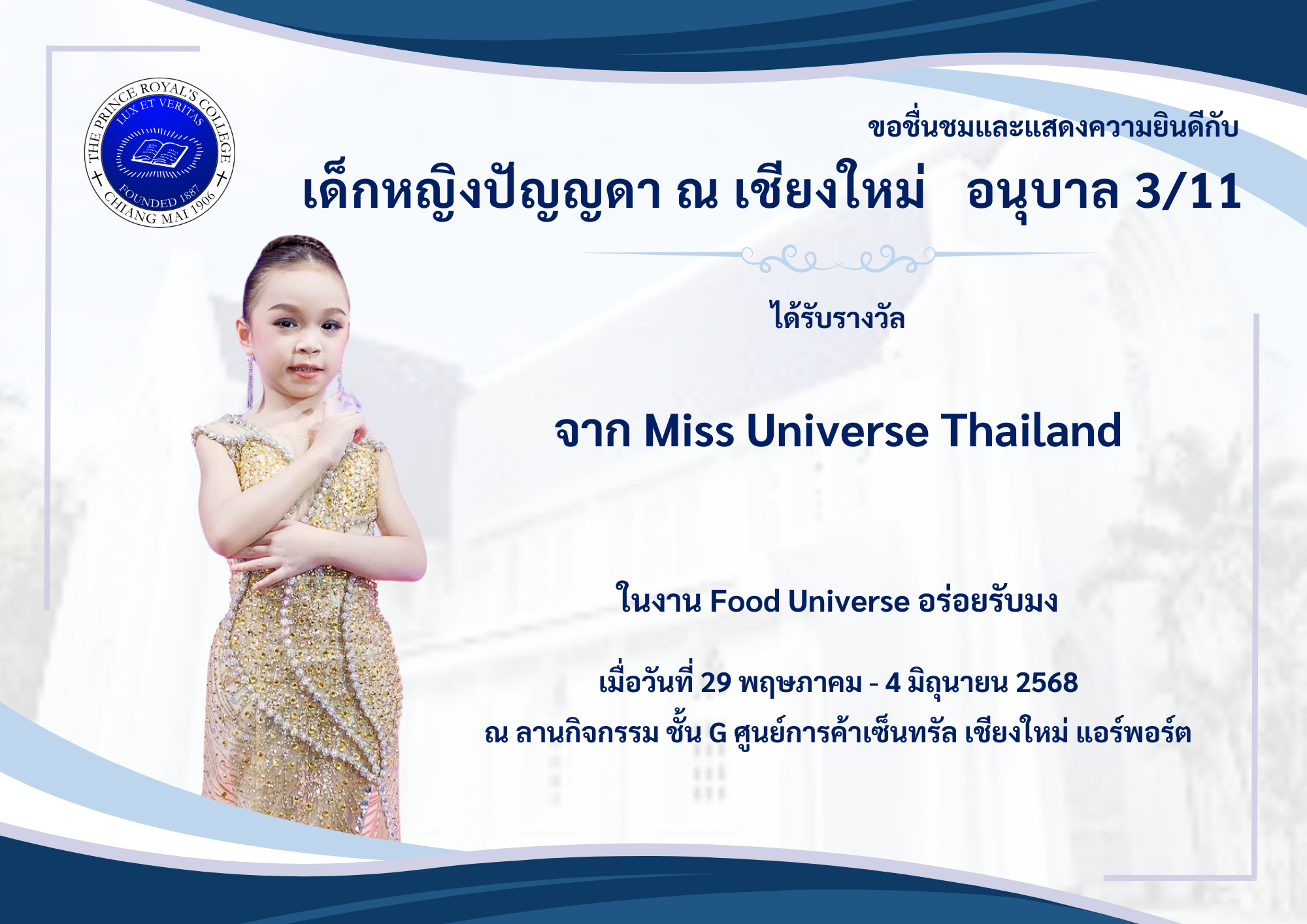 THE PRINCE ROYAL'S COLLEGE
LUX ET VERITAS
FOUNDED 1887
CHIANG MAI 1906

ขอชื่นชมและแสดงความยินดีกับ

เด็กหญิงปัญญดา ณ เชียงใหม่ อนุบาล 3/11

ได้รับรางวัล

จาก Miss Universe Thailand

ในงาน Food Universe อร่อยรับมง

เมื่อวันที่ 29 พฤษภาคม - 4 มิถุนายน 2568

ณ ลานกิจกรรม ชั้น G ศูนย์การค้าเซ็นทรัล เชียงใหม่ แอร์พอร์ต